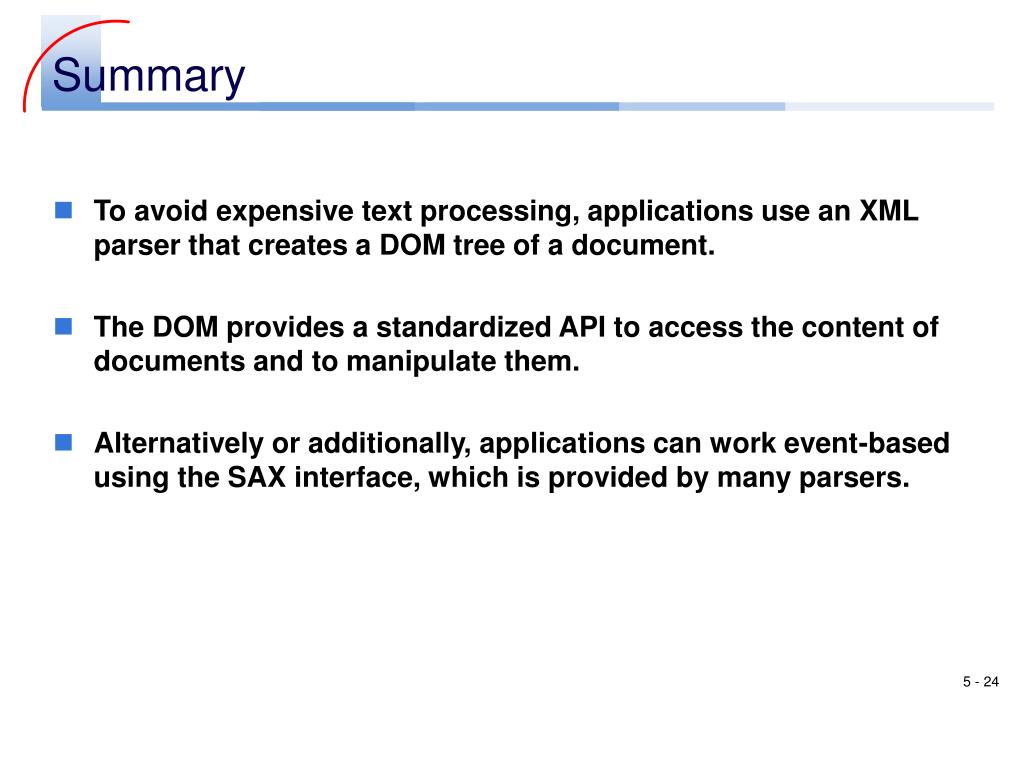 Summary

To avoid expensive text processing, applications use an XML parser that creates a DOM tree of a document.

The DOM provides a standardized API to access the content of documents and to manipulate them.

Alternatively or additionally, applications can work event-based using the SAX interface, which is provided by many parsers.

5 - 24